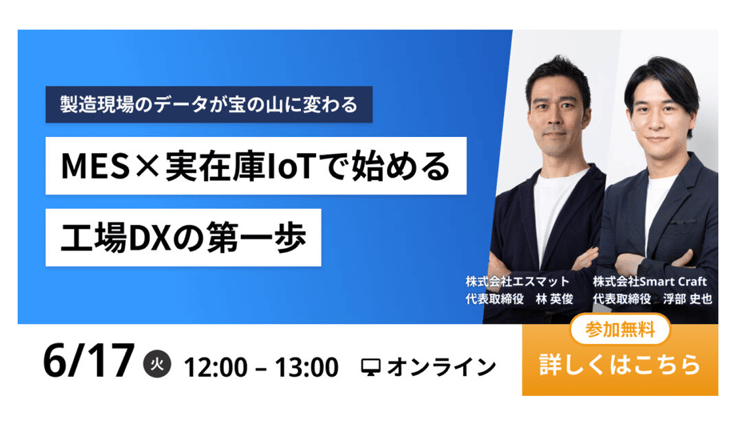 製造現場のデータが宝の山に変わる

MES×実在庫IoTで始める

工場DXの第一歩

株式会社エスマット
代表取締役　林 英俊

株式会社Smart Craft
代表取締役　浮部 史也

6/17 火 12:00 – 13:00 オンライン

参加無料
詳しくはこちら